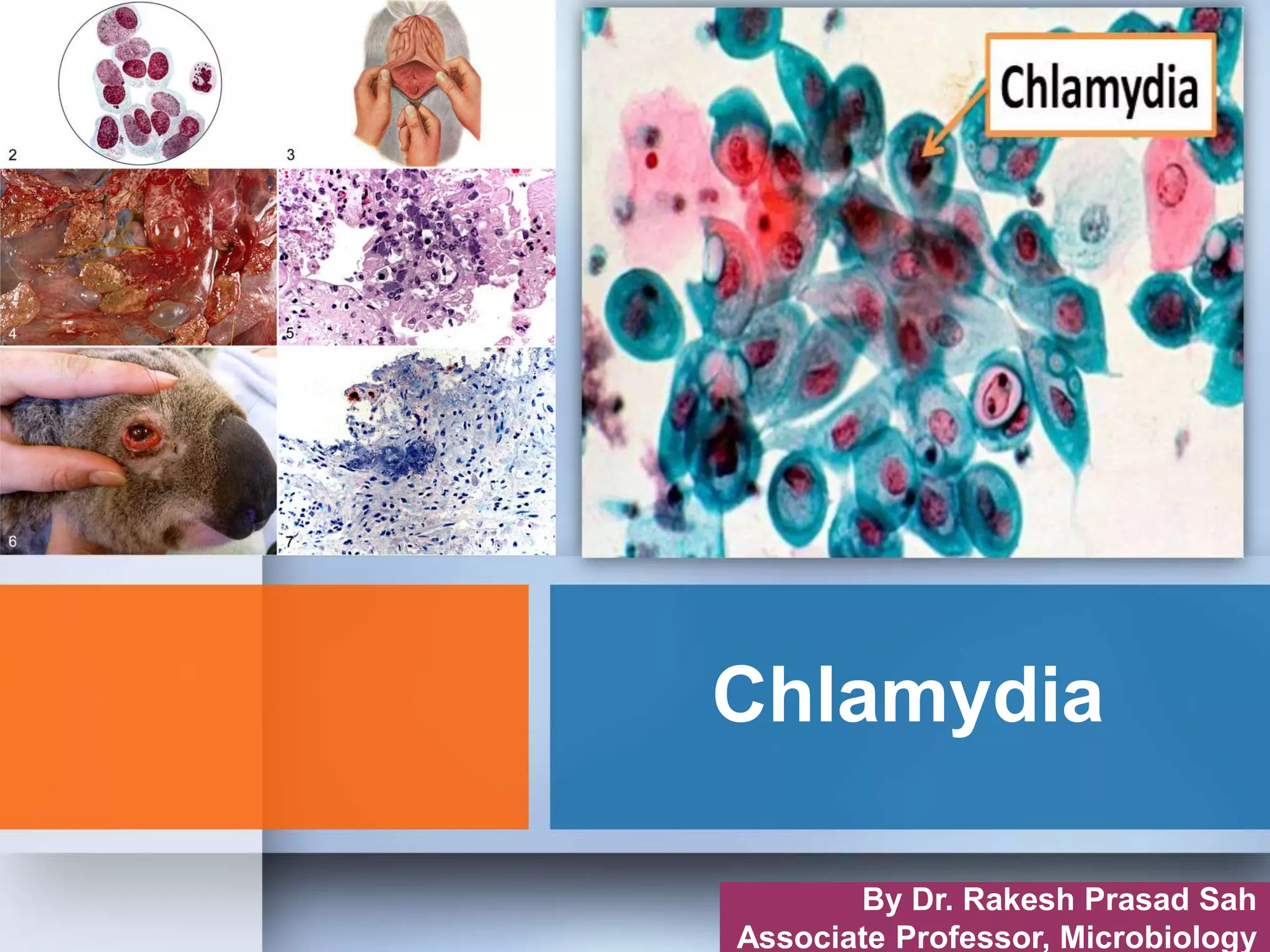 2

3

4

5

6

7

Chlamydia

Chlamydia

By Dr. Rakesh Prasad Sah
Associate Professor, Microbiology